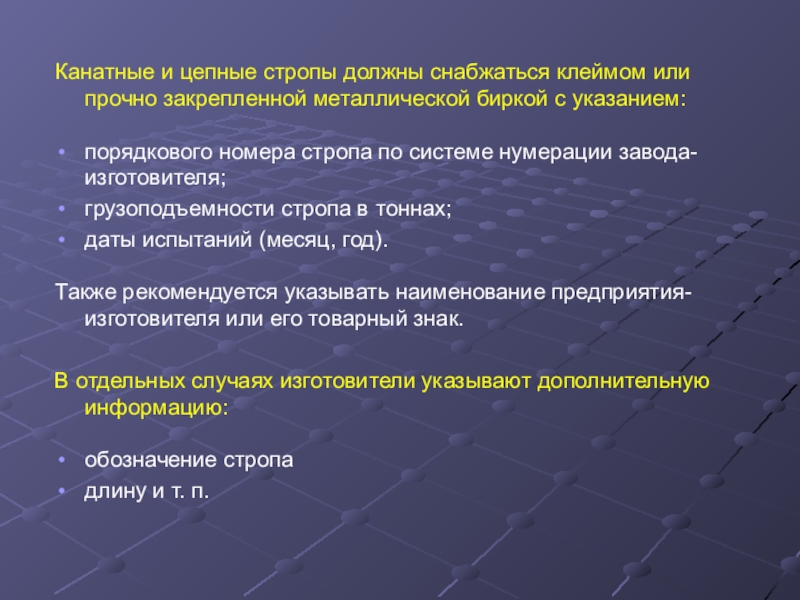 Канатные и цепные стропы должны снабжаться клеймом или прочно закрепленной металлической биркой с указанием:

• порядкового номера стропа по системе нумерации завода-изготовителя;
• грузоподъемности стропа в тоннах;
• даты испытаний (месяц, год).

Также рекомендуется указывать наименование предприятия-изготовителя или его товарный знак.

В отдельных случаях изготовители указывают дополнительную информацию:

• обозначение стропа
• длину и т. п.